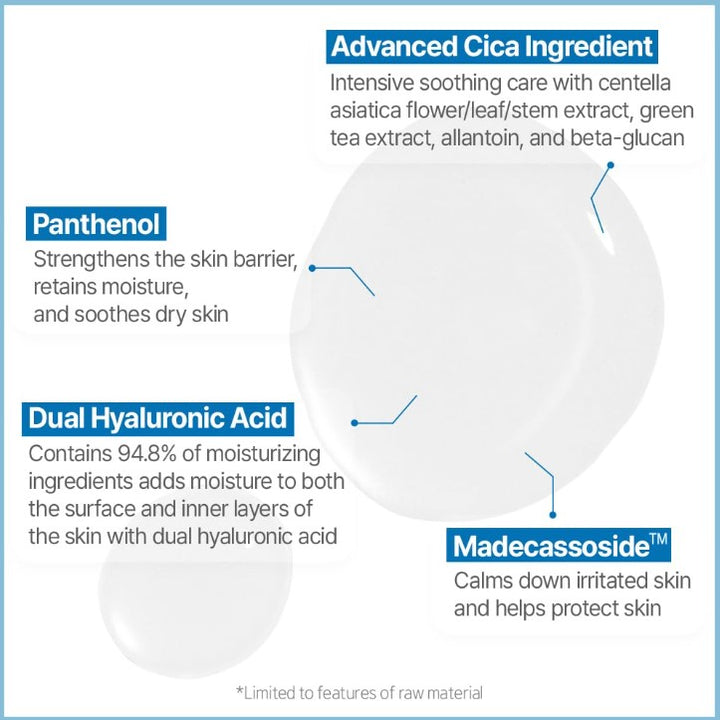 Advanced Cica Ingredient
Intensive soothing care with centella asiatica flower/leaf/stem extract, green tea extract, allantoin, and beta-glucan

Panthenol
Strengthens the skin barrier, retains moisture, and soothes dry skin

Dual Hyaluronic Acid
Contains 94.8% of moisturizing ingredients adds moisture to both the surface and inner layers of the skin with dual hyaluronic acid

Madecassoside™
Calms down irritated skin and helps protect skin

*Limited to features of raw material